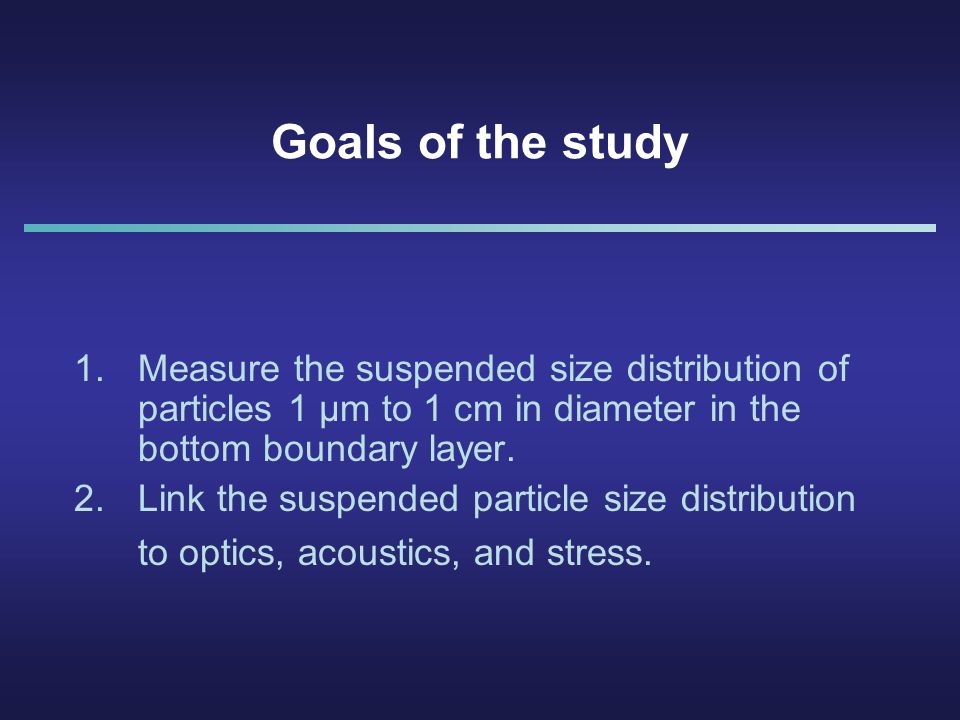 Goals of the study

1. Measure the suspended size distribution of particles 1 µm to 1 cm in diameter in the bottom boundary layer.
2. Link the suspended particle size distribution to optics, acoustics, and stress.